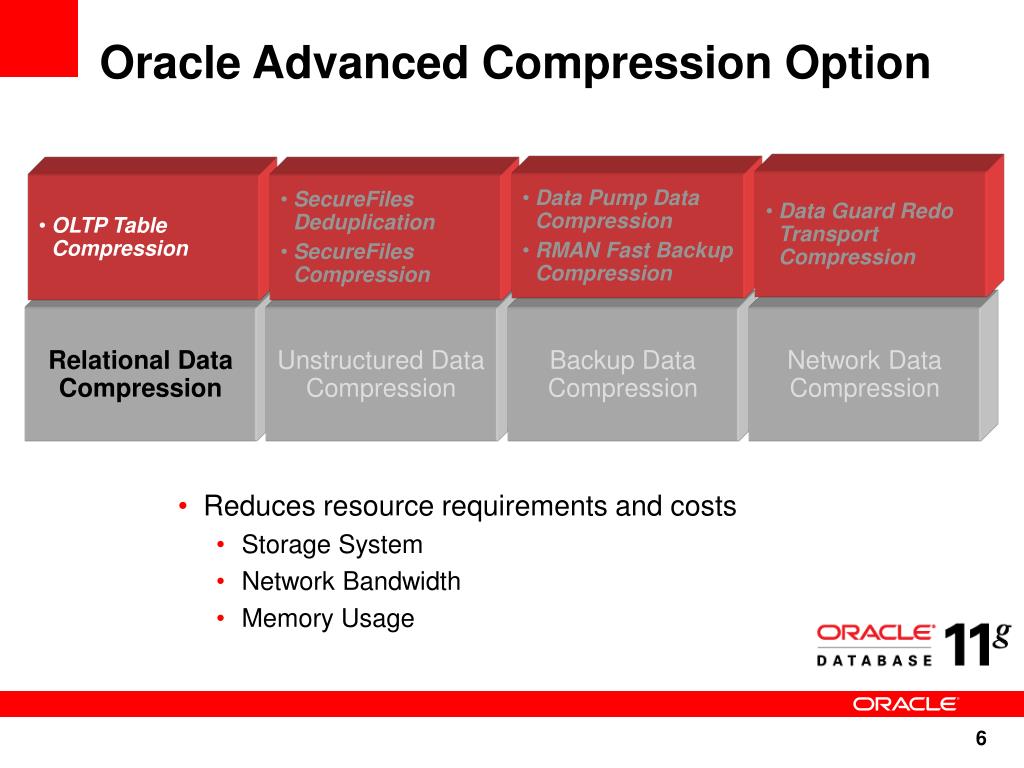 Oracle Advanced Compression Option

• OLTP Table Compression

Relational Data Compression

• SecureFiles Deduplication
• SecureFiles Compression

Unstructured Data Compression

• Data Pump Data Compression
• RMAN Fast Backup Compression

Backup Data Compression

• Data Guard Redo Transport Compression

Network Data Compression

• Reduces resource requirements and costs
  • Storage System
  • Network Bandwidth
  • Memory Usage

ORACLE DATABASE 11g

ORACLE

6